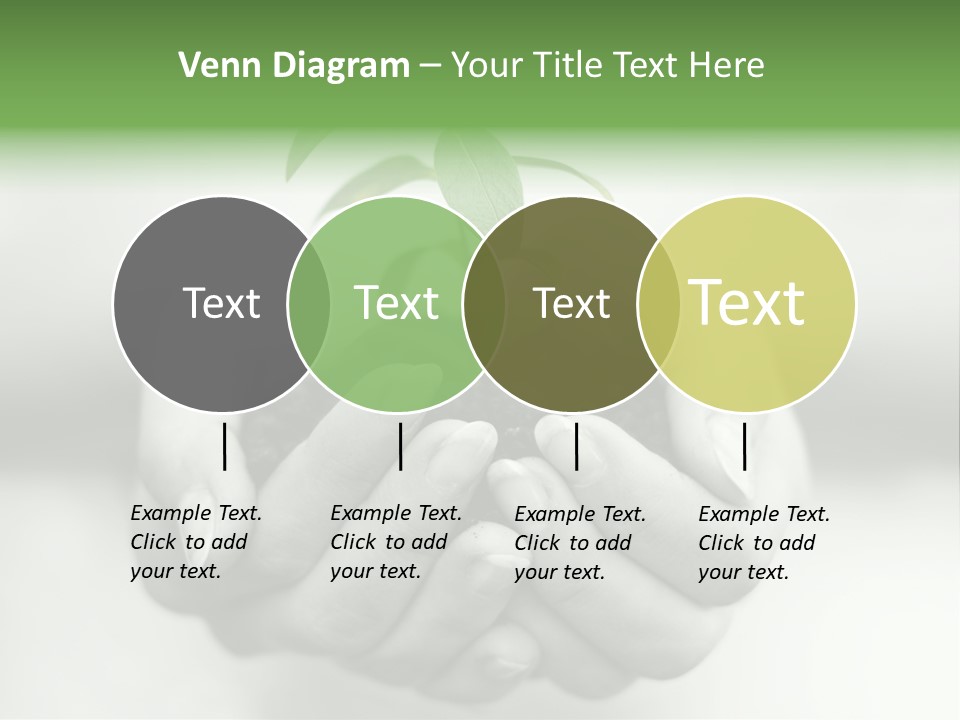 Venn Diagram – Your Title Text Here

Text

Text

Text

Text

Example Text. Click to add your text.

Example Text. Click to add your text.

Example Text. Click to add your text.

Example Text. Click to add your text.